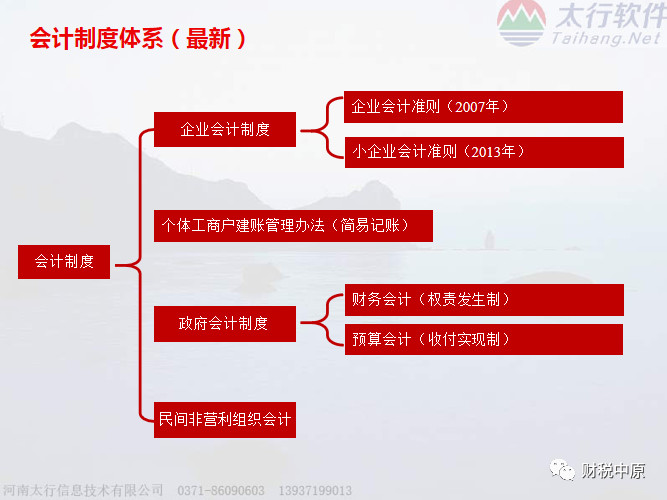 会计制度体系（最新）

太行软件
Taihang.Net

会计制度

企业会计制度

企业会计准则（2007年）

小企业会计准则（2013年）

个体工商户建账管理办法（简易记账）

政府会计制度

财务会计（权责发生制）

预算会计（收付实现制）

民间非营利组织会计

河南太行信息技术有限公司 0371-86090603 13937199013

财税中原